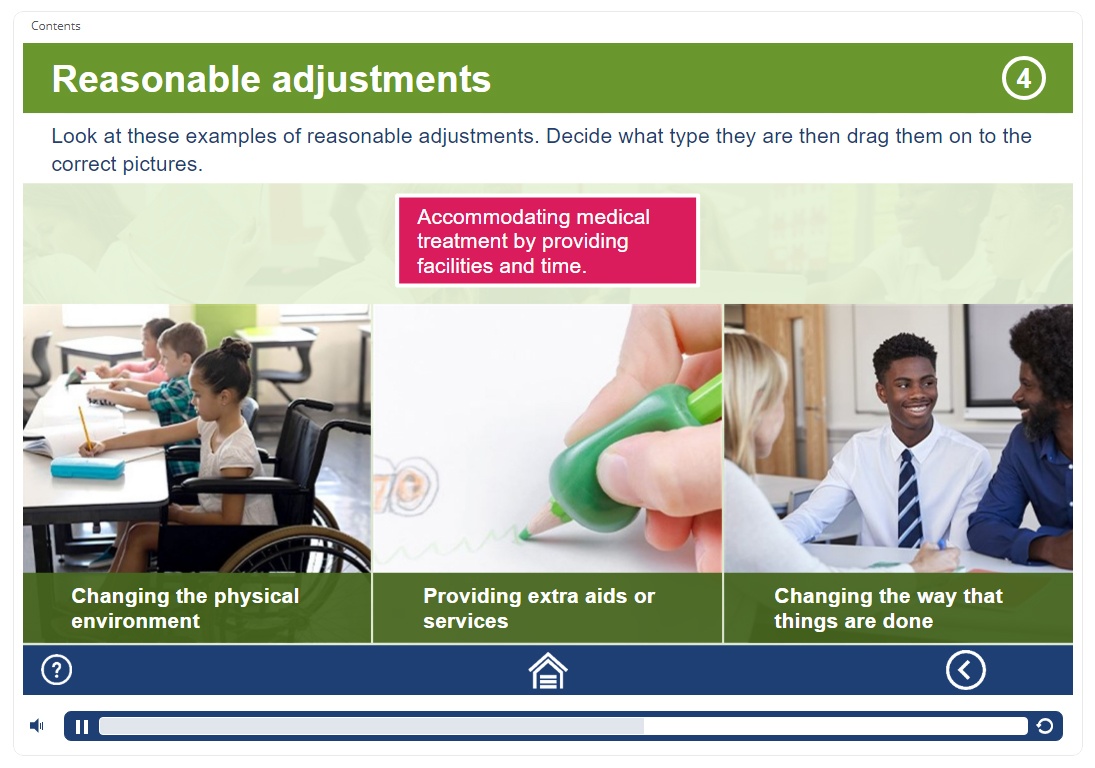 Contents

Reasonable adjustments

4

Look at these examples of reasonable adjustments. Decide what type they are then drag them on to the correct pictures.

Accommodating medical treatment by providing facilities and time.

Changing the physical environment

Providing extra aids or services

Changing the way that things are done

?